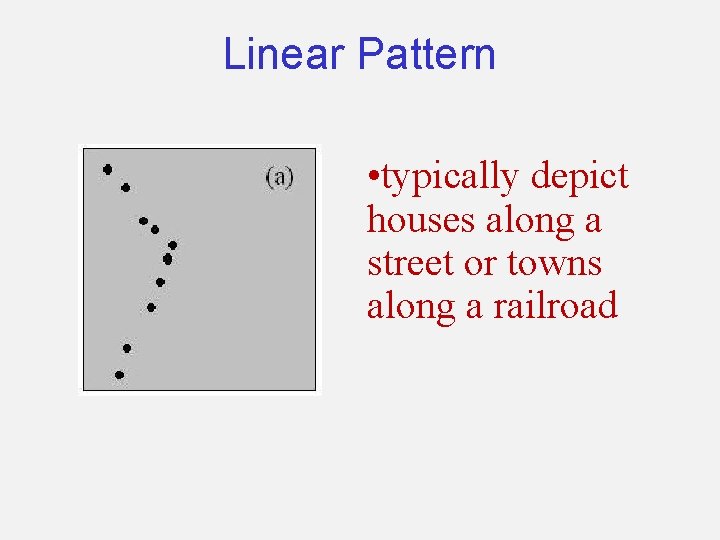 Linear Pattern

(a)

•typically depict houses along a street or towns along a railroad